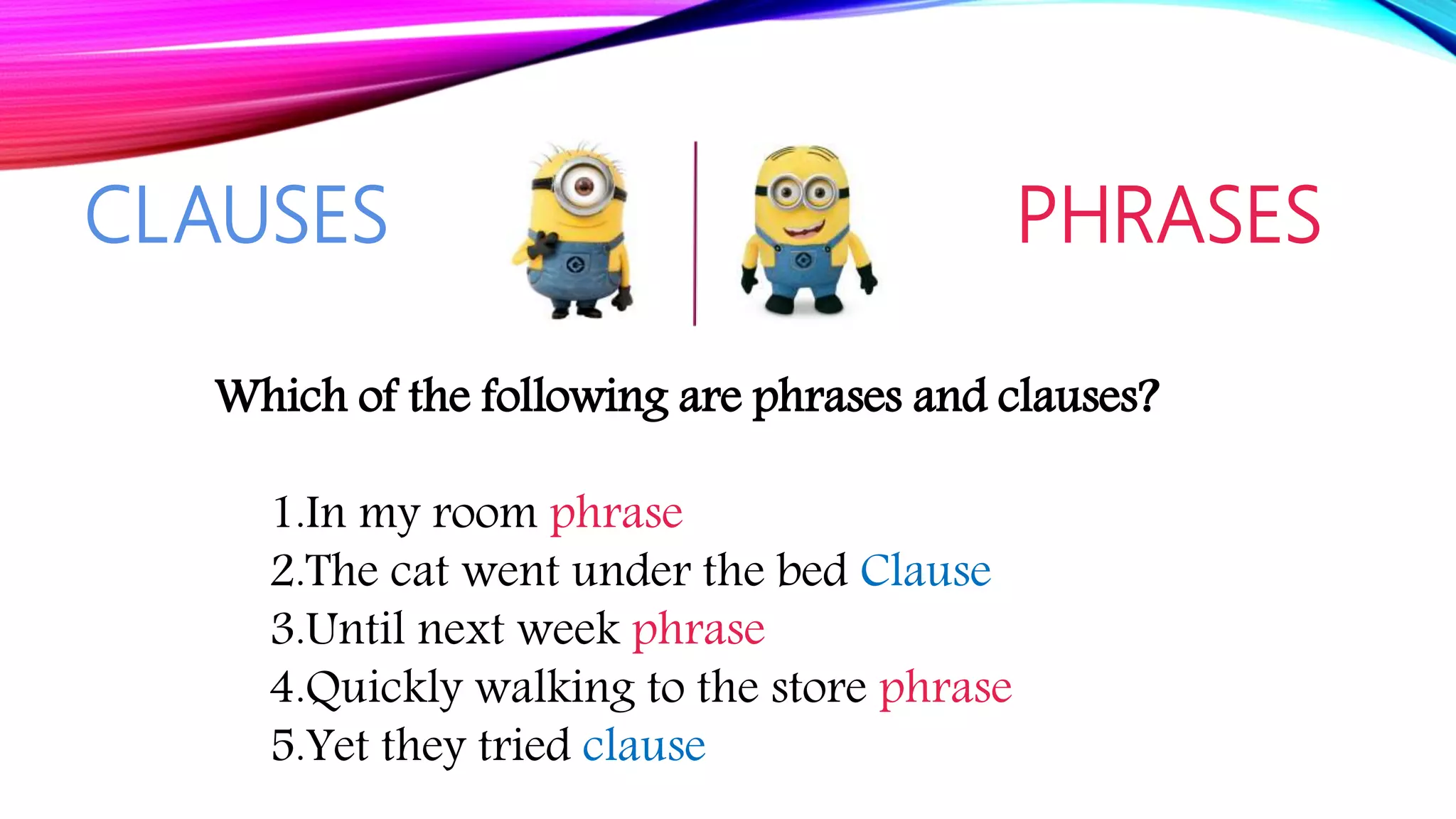 CLAUSES

PHRASES

Which of the following are phrases and clauses?

1.In my room phrase
2.The cat went under the bed Clause
3.Until next week phrase
4.Quickly walking to the store phrase
5.Yet they tried clause